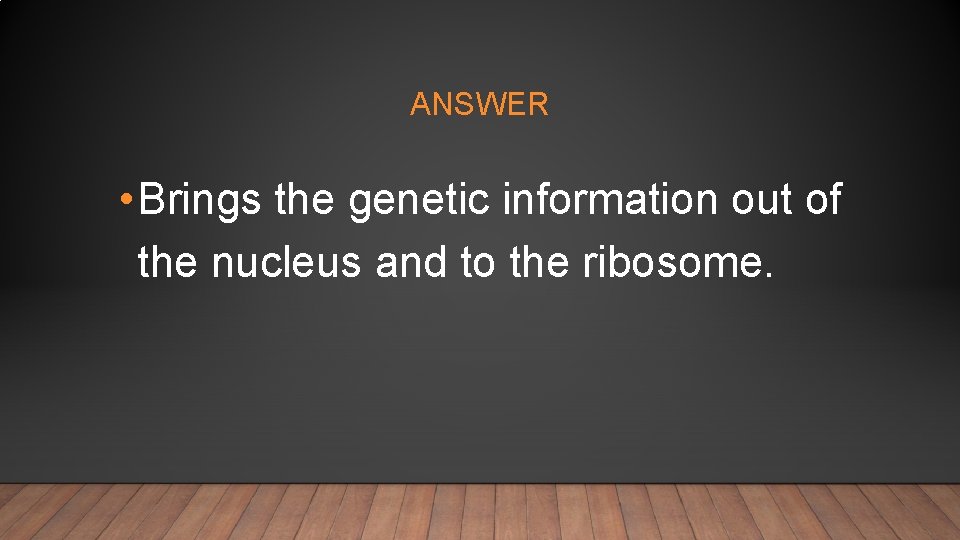 ANSWER

• Brings the genetic information out of the nucleus and to the ribosome.